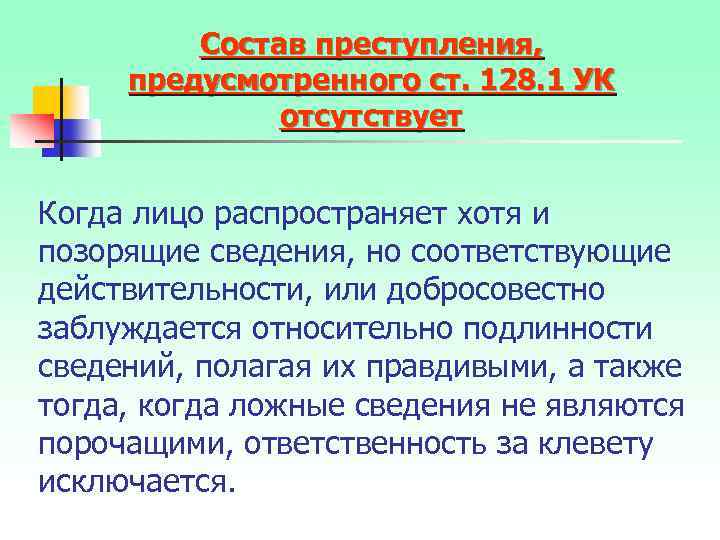 Состав преступления, предусмотренного ст. 128.1 УК отсутствует

Когда лицо распространяет хотя и позорящие сведения, но соответствующие действительности, или добросовестно заблуждается относительно подлинности сведений, полагая их правдивыми, а также тогда, когда ложные сведения не являются порочащими, ответственность за клевету исключается.